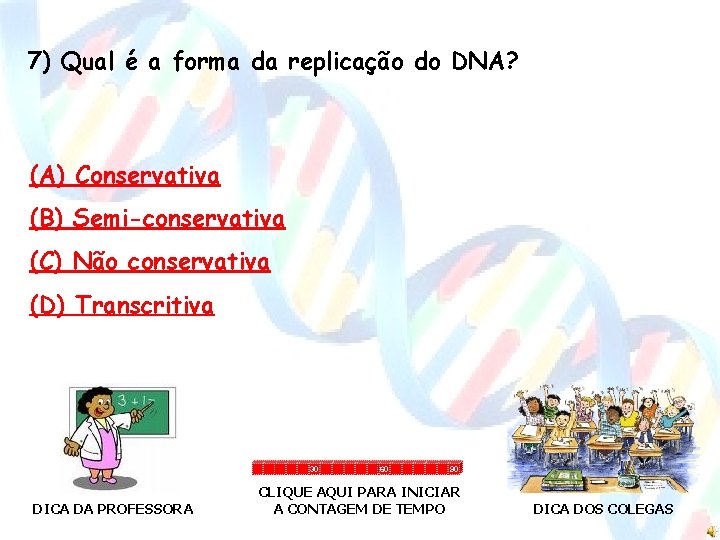 7) Qual é a forma da replicação do DNA?

(A) Conservativa

(B) Semi-conservativa

(C) Não conservativa

(D) Transcritiva

3 + 1 =

DICA DA PROFESSORA

30 60 90

CLIQUE AQUI PARA INICIAR A CONTAGEM DE TEMPO

DICA DOS COLEGAS